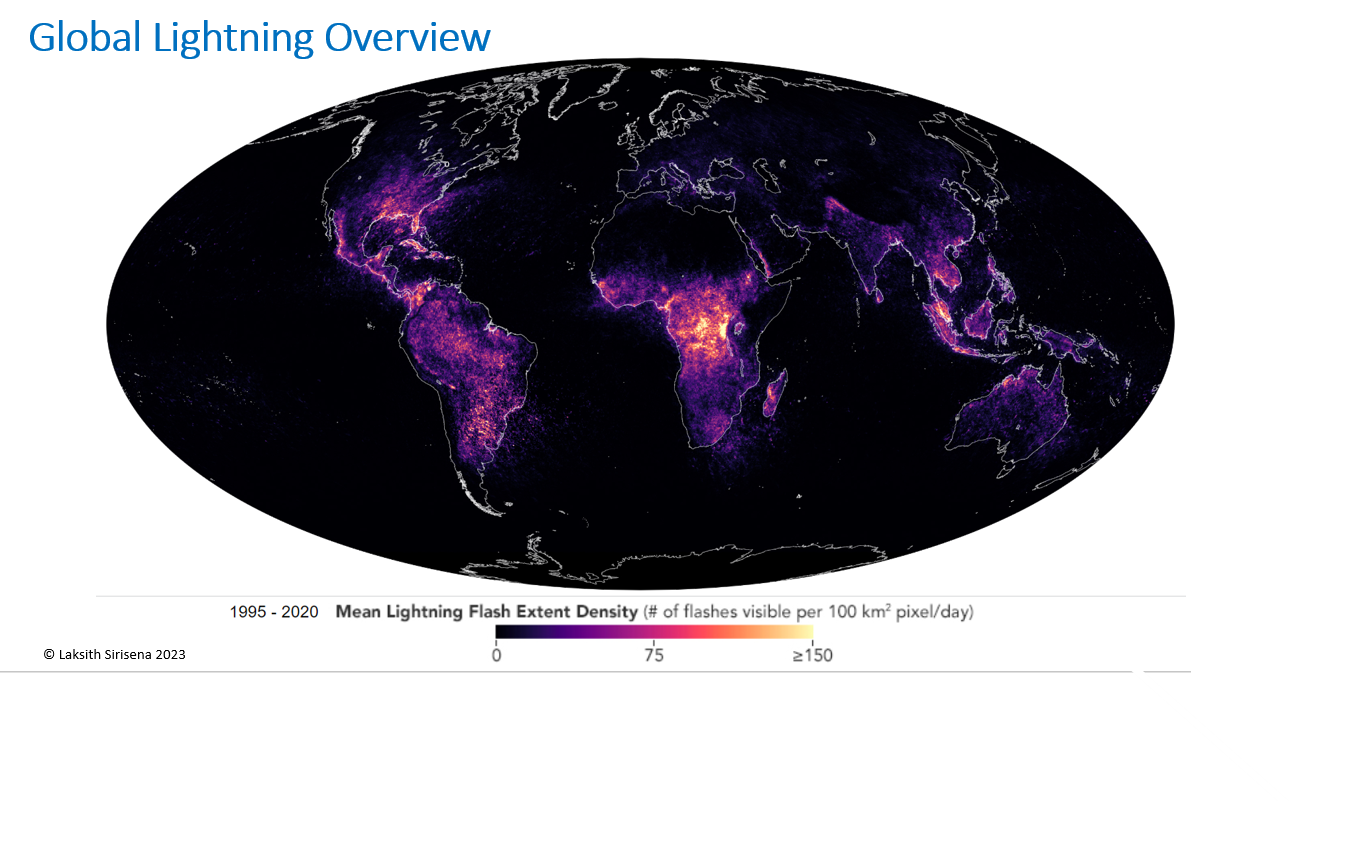 Global Lightning Overview

1995 - 2020 Mean Lightning Flash Extent Density (# of flashes visible per 100 km$^2$ pixel/day)

0 75 ≥150

© Laksith Sirisena 2023